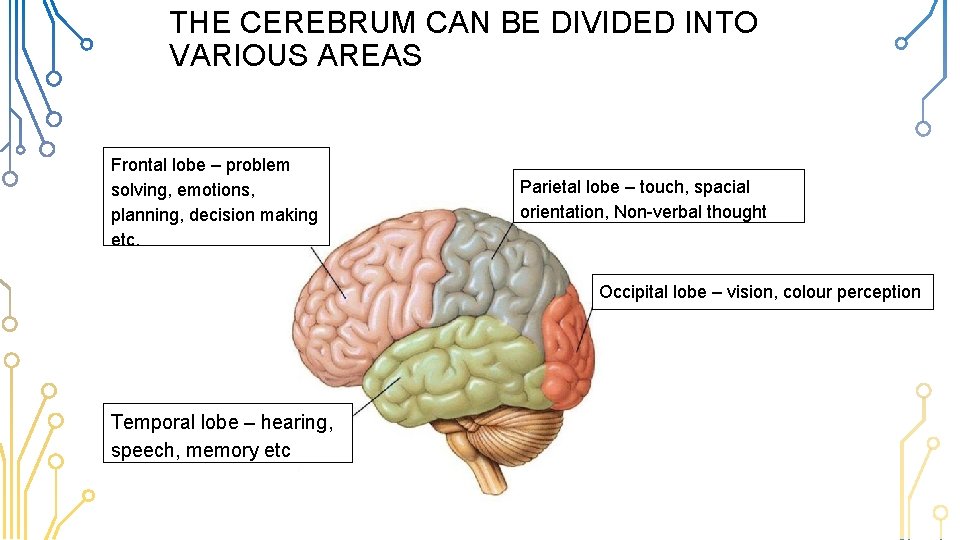 THE CEREBRUM CAN BE DIVIDED INTO VARIOUS AREAS

Frontal lobe – problem solving, emotions, planning, decision making etc.

Parietal lobe – touch, spacial orientation, Non-verbal thought

Occipital lobe – vision, colour perception

Temporal lobe – hearing, speech, memory etc